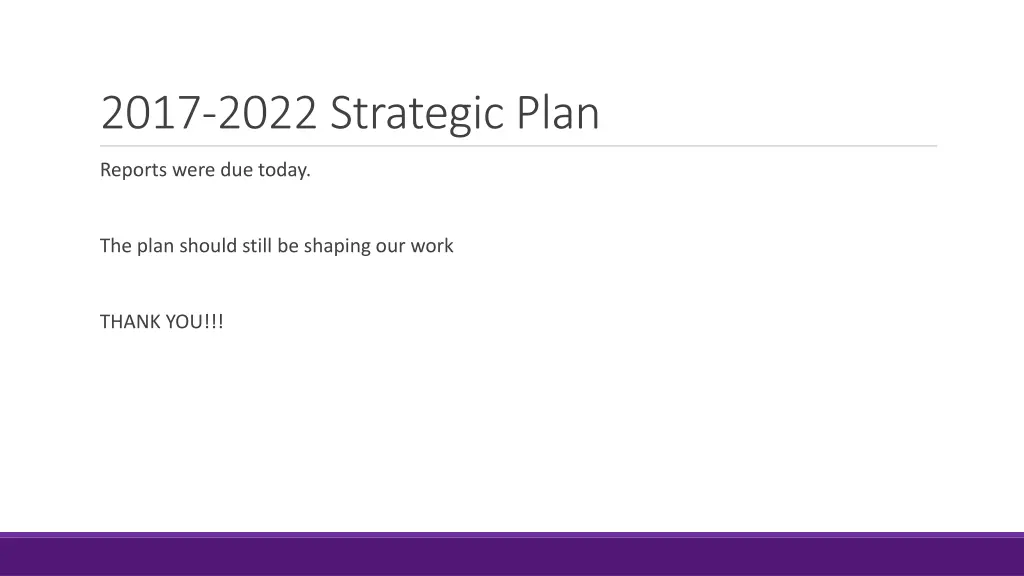 2017-2022 Strategic Plan

Reports were due today.

The plan should still be shaping our work

THANK YOU!!!